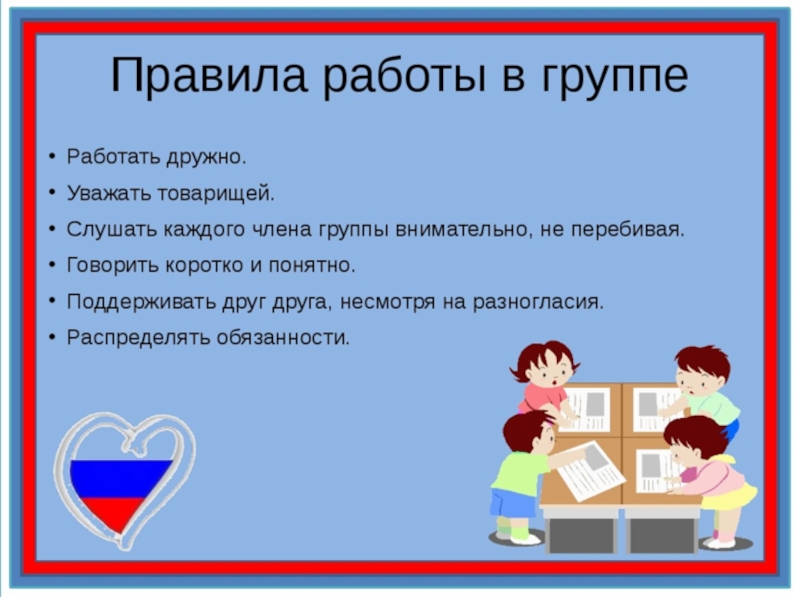 Правила работы в группе

• Работать дружно.
• Уважать товарищей.
• Слушать каждого члена группы внимательно, не перебивая.
• Говорить коротко и понятно.
• Поддерживать друг друга, несмотря на разногласия.
• Распределять обязанности.